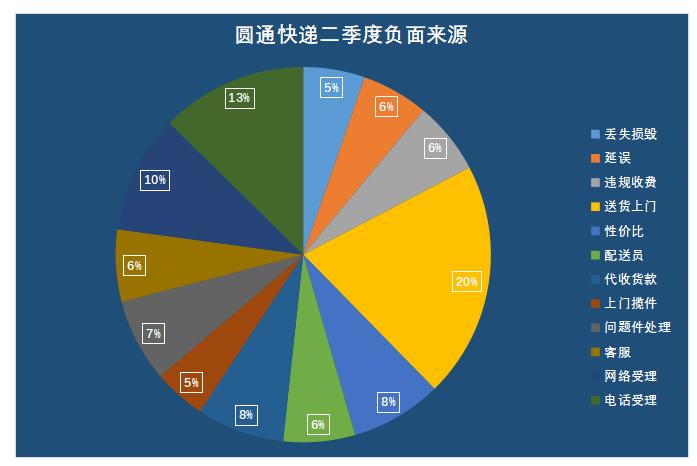 圆通快递二季度负面来源

5%
6%
6%
20%
8%
6%
8%
5%
7%
6%
10%
13%

丢失损毁
延误
违规收费
送货上门
性价比
配送员
代收货款
上门揽件
问题件处理
客服
网络受理
电话受理